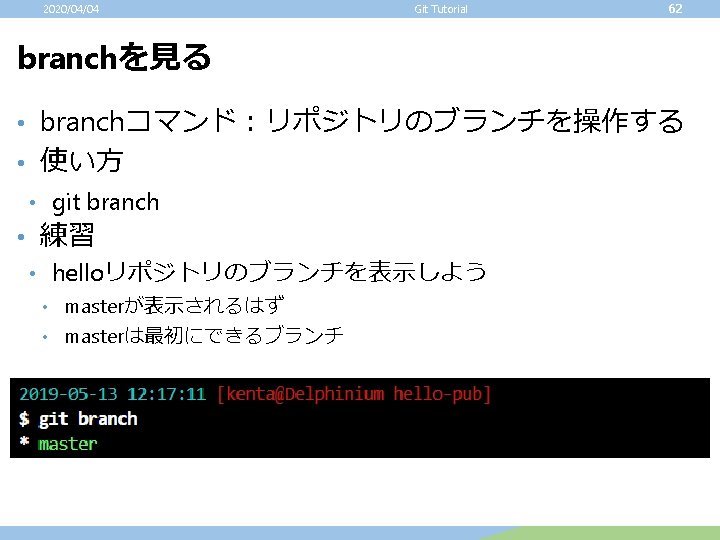 2020/04/04 Git Tutorial 62

branchを見る

• branchコマンド：リポジトリのブランチを操作する
• 使い方
  • git branch
• 練習
  • helloリポジトリのブランチを表示しよう
    • masterが表示されるはず
    • masterは最初にできるブランチ

2019-05-13 12:17:11 [kenta@Delphinium hello-pub]
$ git branch
* master